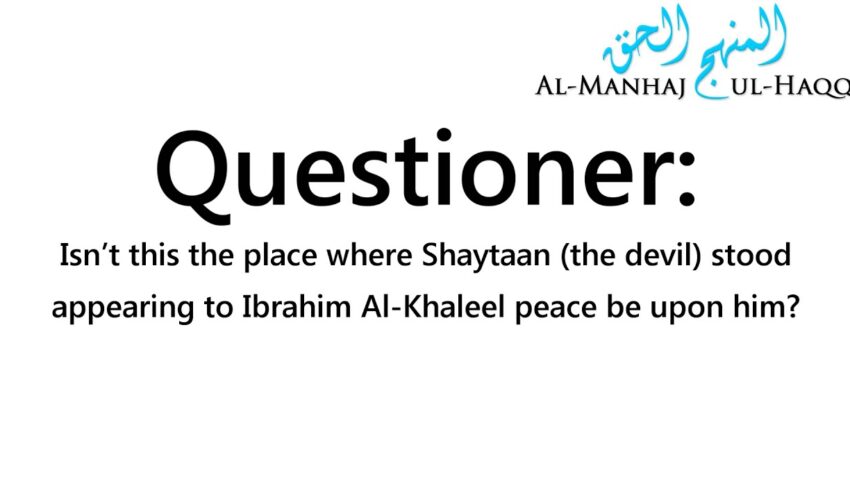 المنهج الحق
AL-MANHAJ UL-HAQQ

Questioner:

Isn't this the place where Shaytaan (the devil) stood appearing to Ibrahim Al-Khaleel peace be upon him?